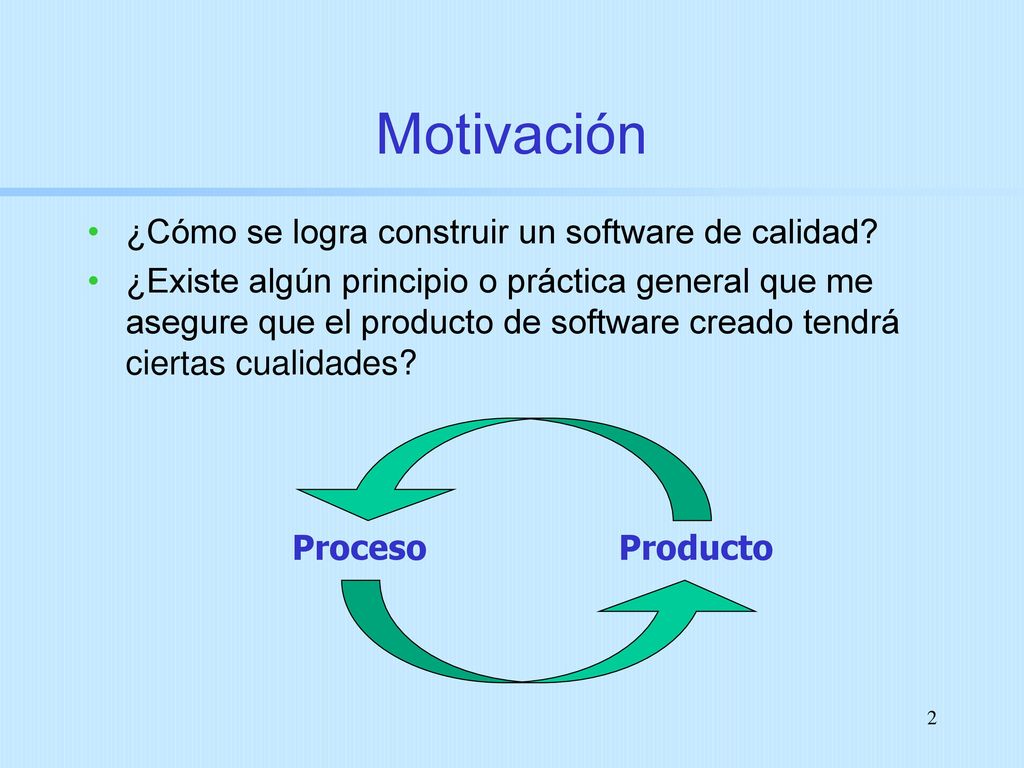 Motivación

• ¿Cómo se logra construir un software de calidad?
• ¿Existe algún principio o práctica general que me asegure que el producto de software creado tendrá ciertas cualidades?

Proceso Producto

2